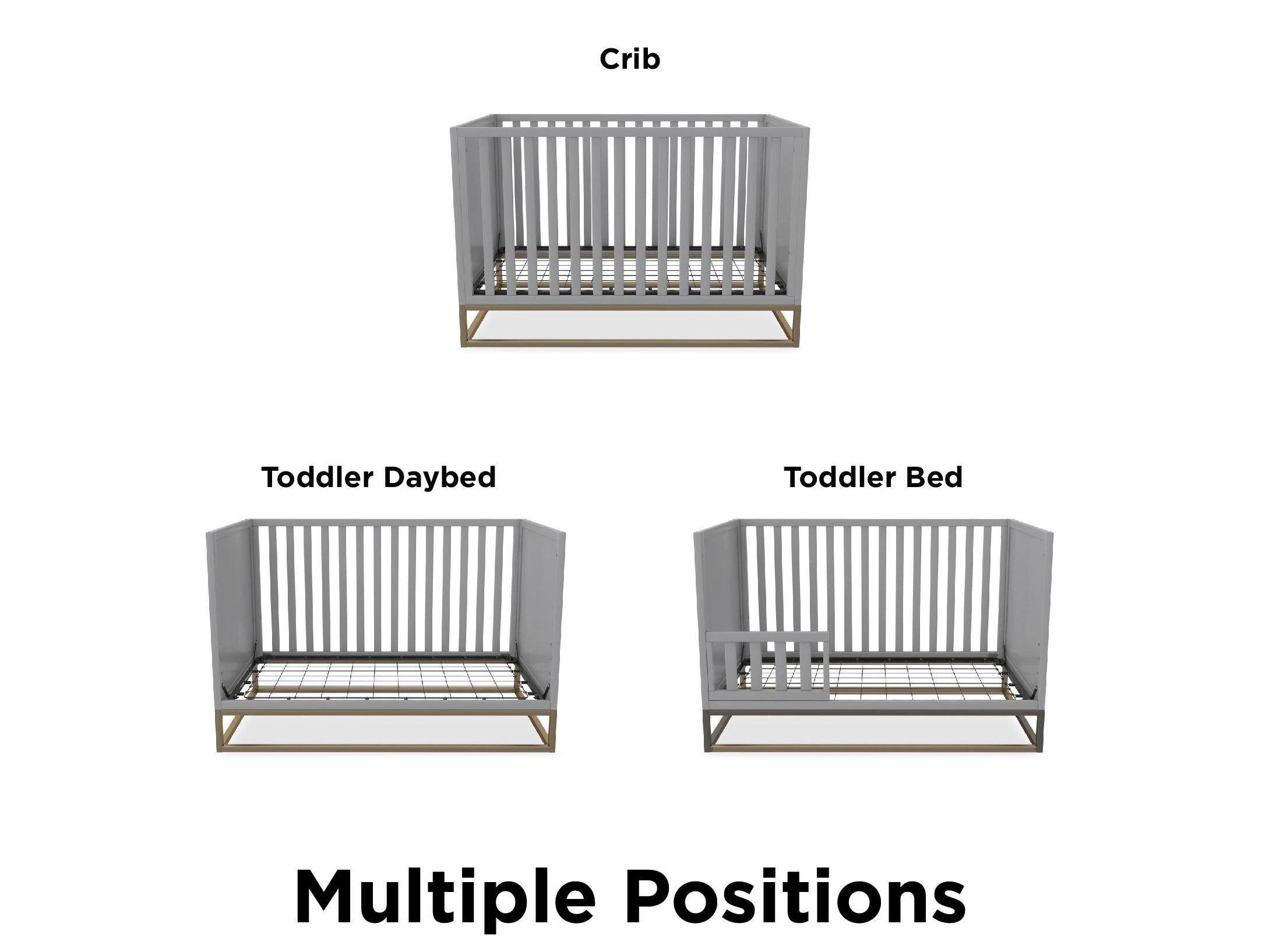 Crib

Toddler Daybed

Toddler Bed

Multiple Positions